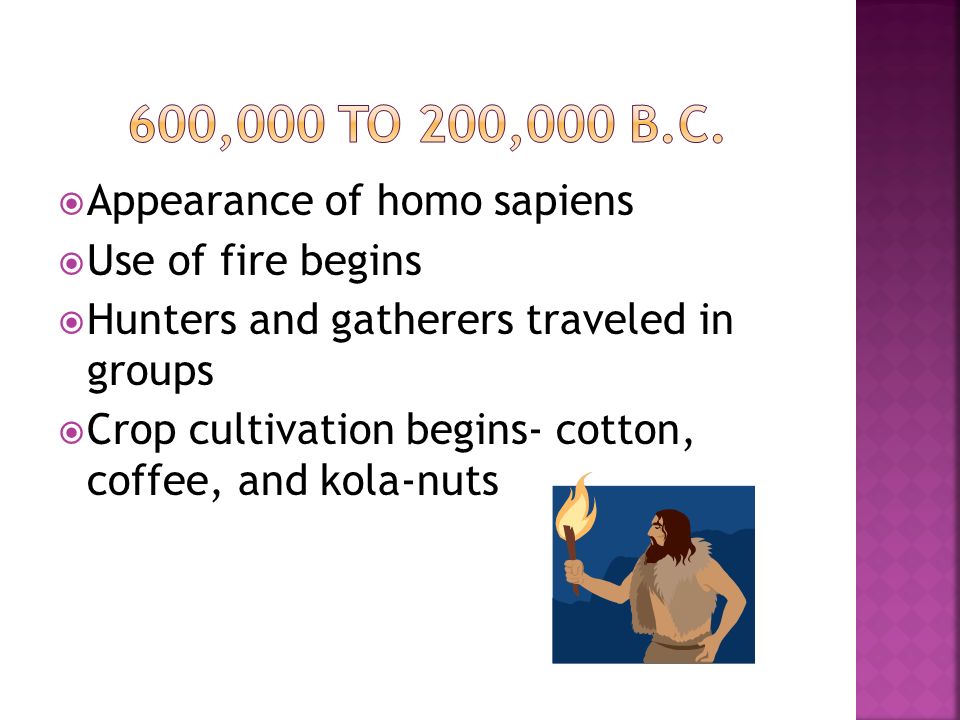 600,000 TO 200,000 B.C.

Appearance of homo sapiens

Use of fire begins

Hunters and gatherers traveled in groups

Crop cultivation begins- cotton, coffee, and kola-nuts